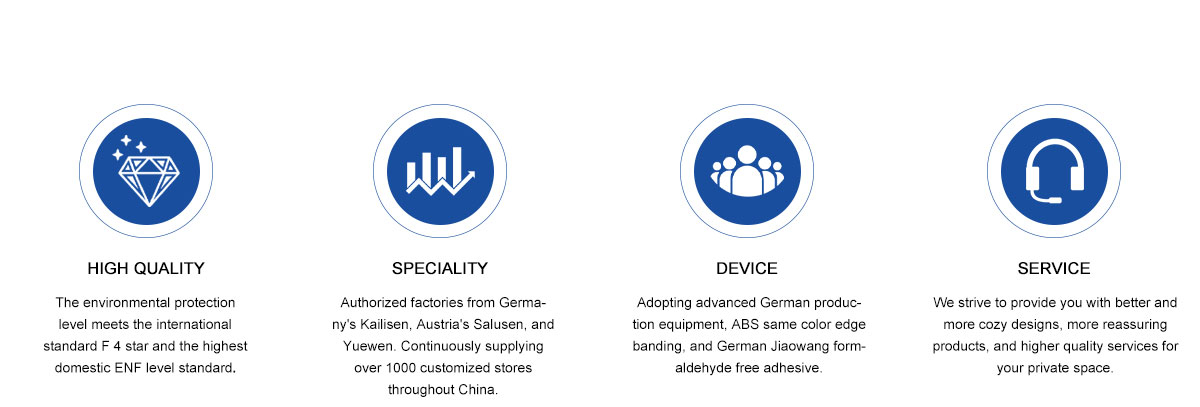 HIGH QUALITY

The environmental protection level meets the international standard F 4 star and the highest domestic ENF level standard.

SPECIALITY

Authorized factories from Germany's Kailisen, Austria's Salusen, and Yuewen. Continuously supplying over 1000 customized stores throughout China.

DEVICE

Adopting advanced German production equipment, ABS same color edge banding, and German Jiaowang formaldehyde free adhesive.

SERVICE

We strive to provide you with better and more cozy designs, more reassuring products, and higher quality services for your private space.